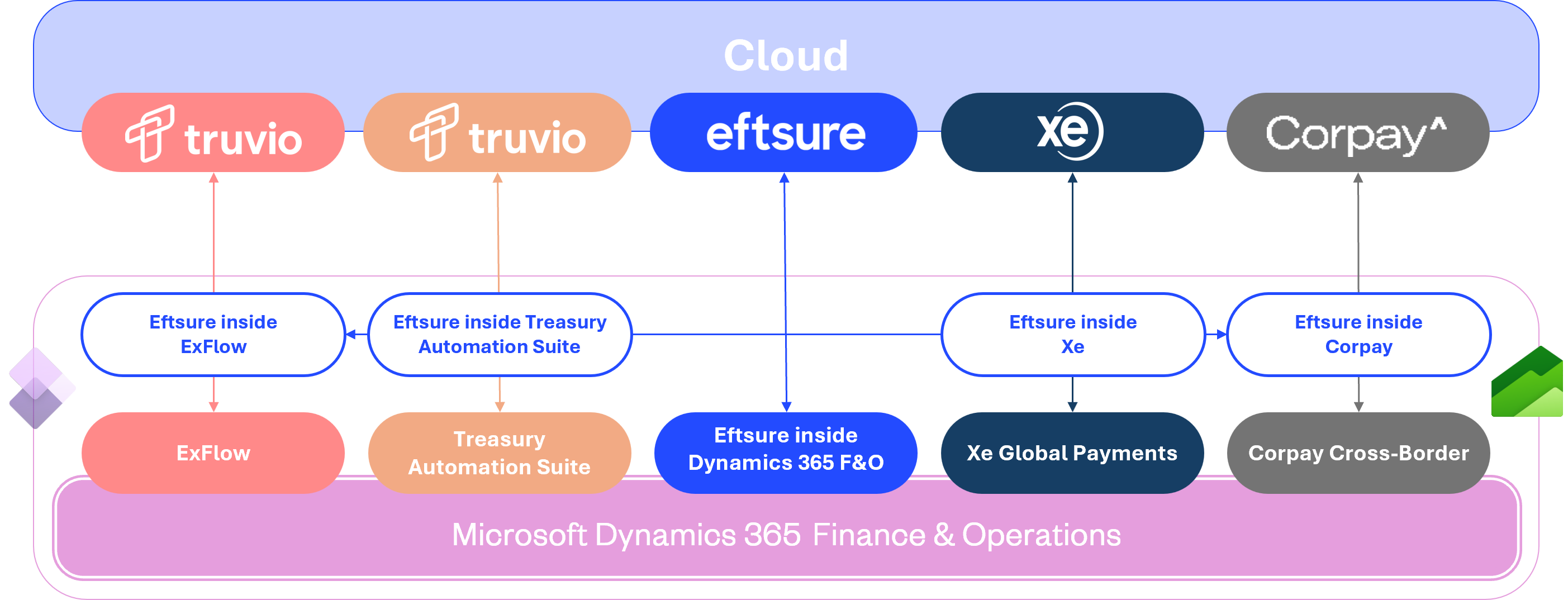 Cloud

truvio

truvio

eftsure

xe

Corpay^

Eftsure inside ExFlow

Eftsure inside Treasury Automation Suite

Eftsure inside Xe

Eftsure inside Corpay

ExFlow

Treasury Automation Suite

Eftsure inside Dynamics 365 F&O

Xe Global Payments

Corpay Cross-Border

Microsoft Dynamics 365 Finance & Operations